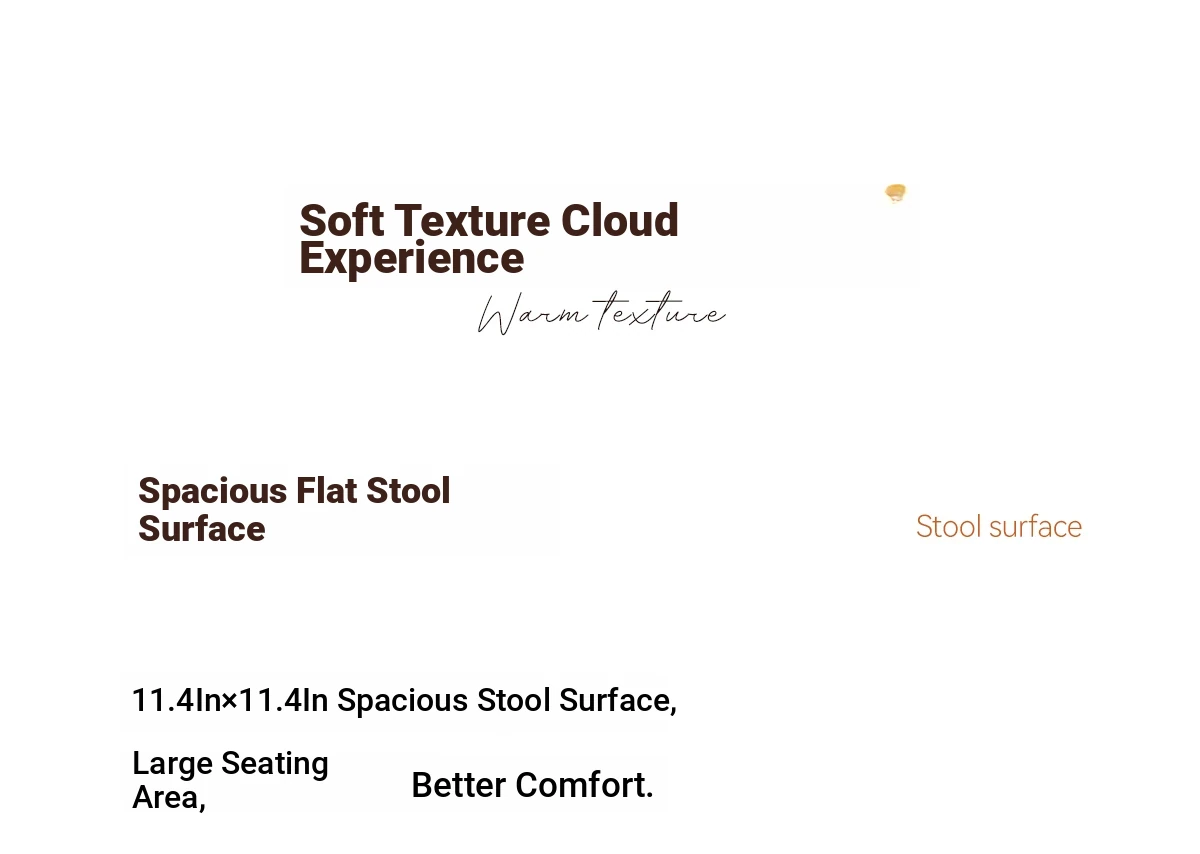 Soft Texture Cloud Experience

Warm texture

Spacious Flat Stool Surface

Stool surface

11.4In×11.4In Spacious Stool Surface,

Large Seating Area,

Better Comfort.